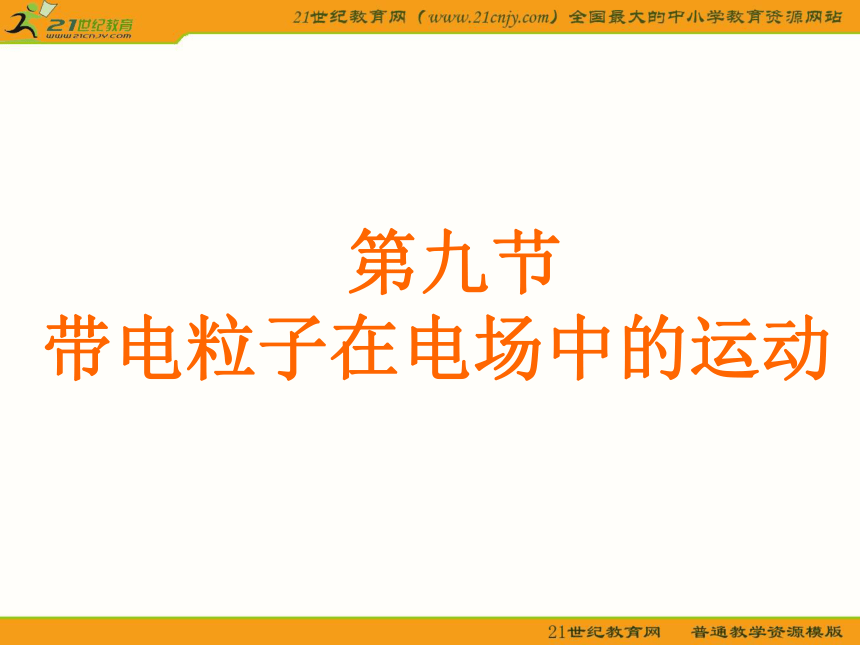 21世纪教育
www.21cnjy.com

21世纪教育网（www.21cnjy.com）全国最大的中小学教育资源网站

第九节
带电粒子在电场中的运动

21世纪教育网　普通教学资源模版